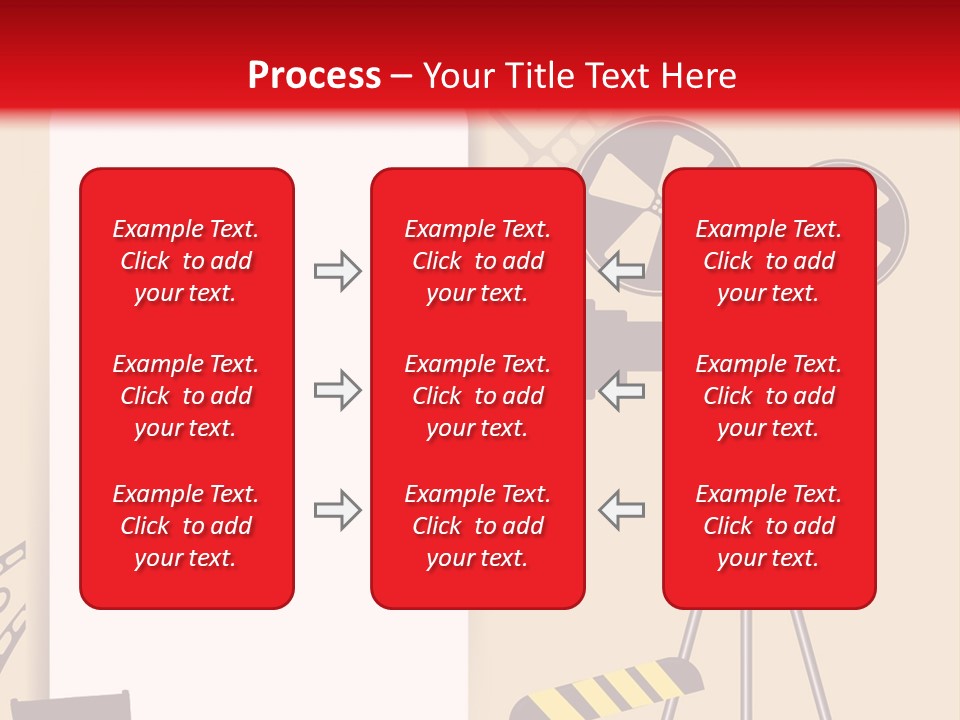 Process – Your Title Text Here

Example Text. Click to add your text.

Example Text. Click to add your text.

Example Text. Click to add your text.

Example Text. Click to add your text.

Example Text. Click to add your text.

Example Text. Click to add your text.

Example Text. Click to add your text.

Example Text. Click to add your text.

Example Text. Click to add your text.